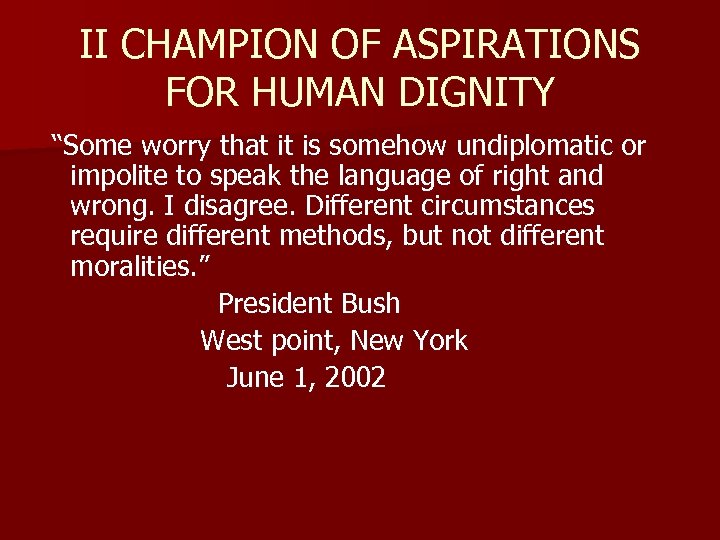 II CHAMPION OF ASPIRATIONS FOR HUMAN DIGNITY

“Some worry that it is somehow undiplomatic or impolite to speak the language of right and wrong. I disagree. Different circumstances require different methods, but not different moralities.”

President Bush
West point, New York
June 1, 2002